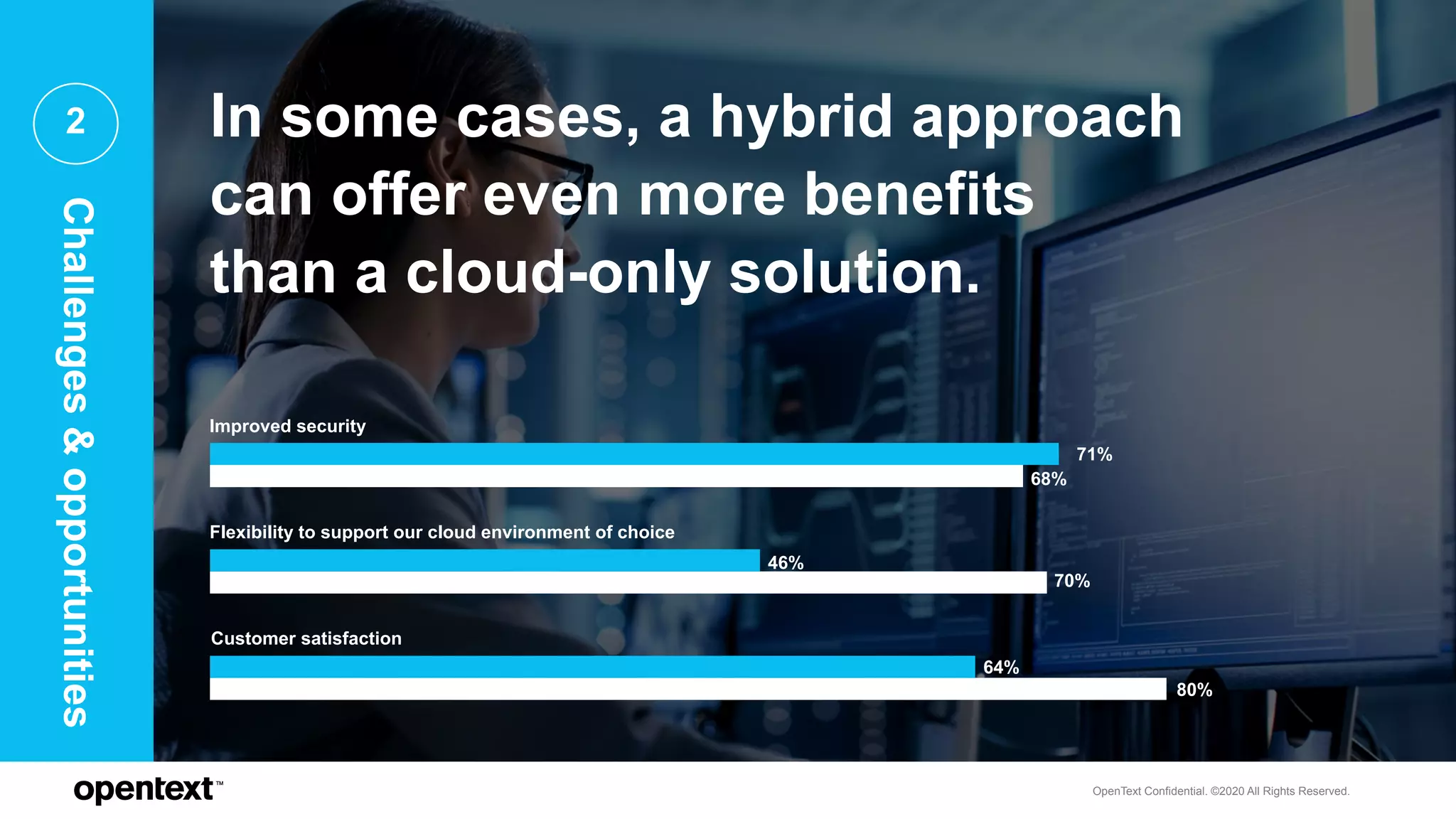 2

Challenges & opportunities

In some cases, a hybrid approach can offer even more benefits than a cloud-only solution.

Improved security

71%

68%

Flexibility to support our cloud environment of choice

46%

70%

Customer satisfaction

64%

80%

opentext™

OpenText Confidential. ©2020 All Rights Reserved.